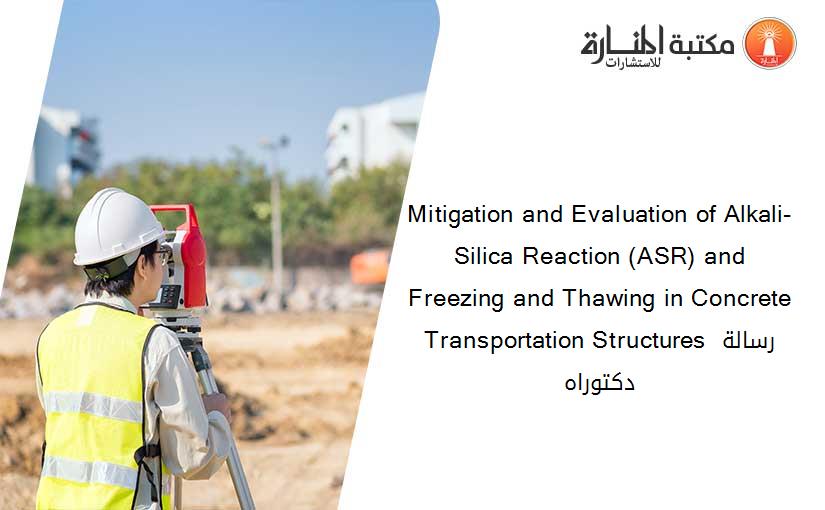 مكتبة المنارة للاستشارات

Mitigation and Evaluation of Alkali-Silica Reaction (ASR) and Freezing and Thawing in Concrete Transportation Structures رسالة دكتوراه